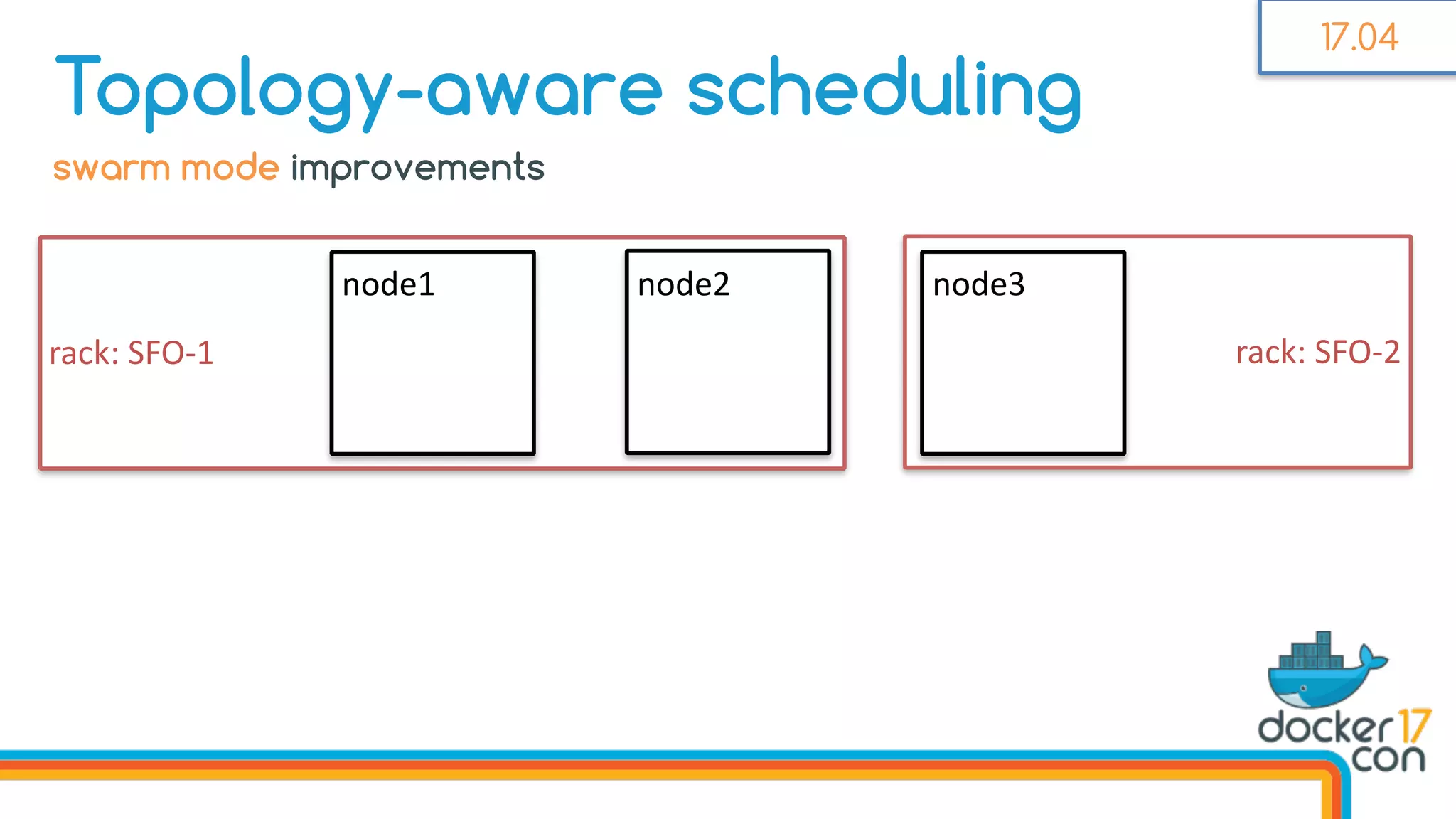 17.04

Topology-aware scheduling

swarm mode improvements

rack: SFO-1

node1

node2

node3

rack: SFO-2

docker 17 con